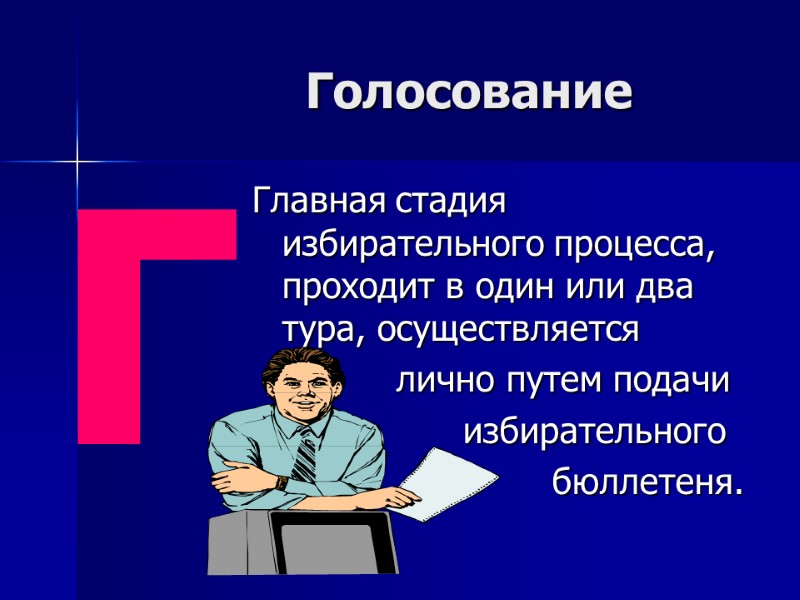 Голосование

Главная стадия избирательного процесса, проходит в один или два тура, осуществляется лично путем подачи избирательного бюллетеня.